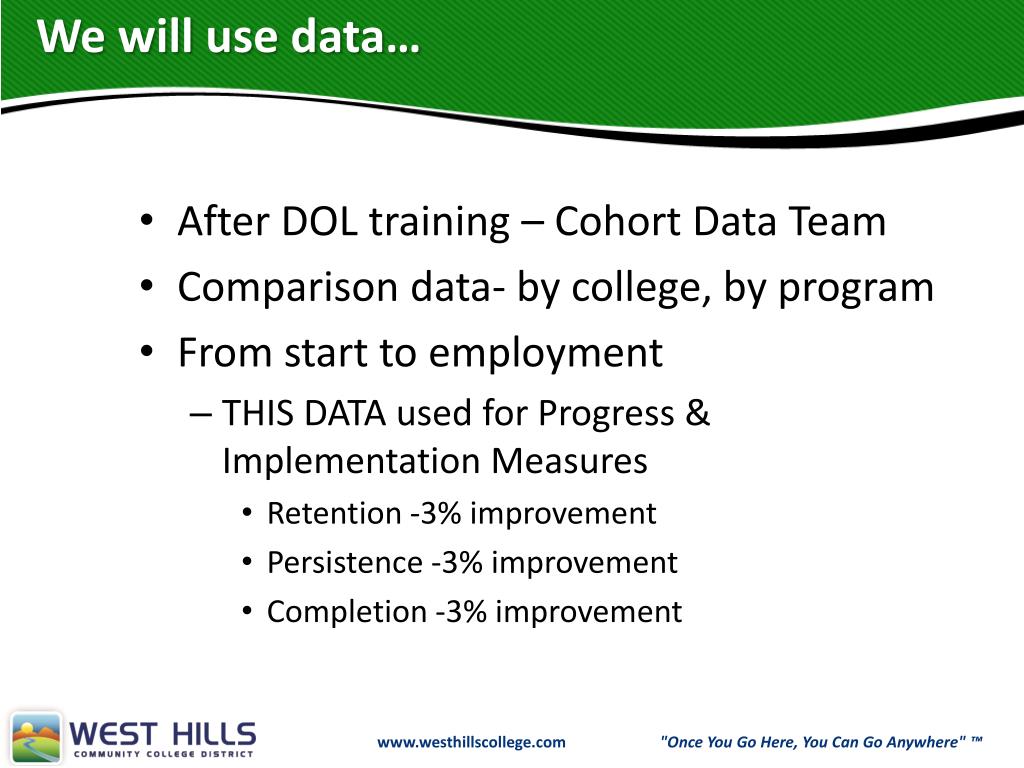 We will use data…

• After DOL training – Cohort Data Team
• Comparison data- by college, by program
• From start to employment
– THIS DATA used for Progress & Implementation Measures
• Retention -3% improvement
• Persistence -3% improvement
• Completion -3% improvement

WEST HILLS
COMMUNITY COLLEGE DISTRICT

www.westhillscollege.com

"Once You Go Here, You Can Go Anywhere" ™